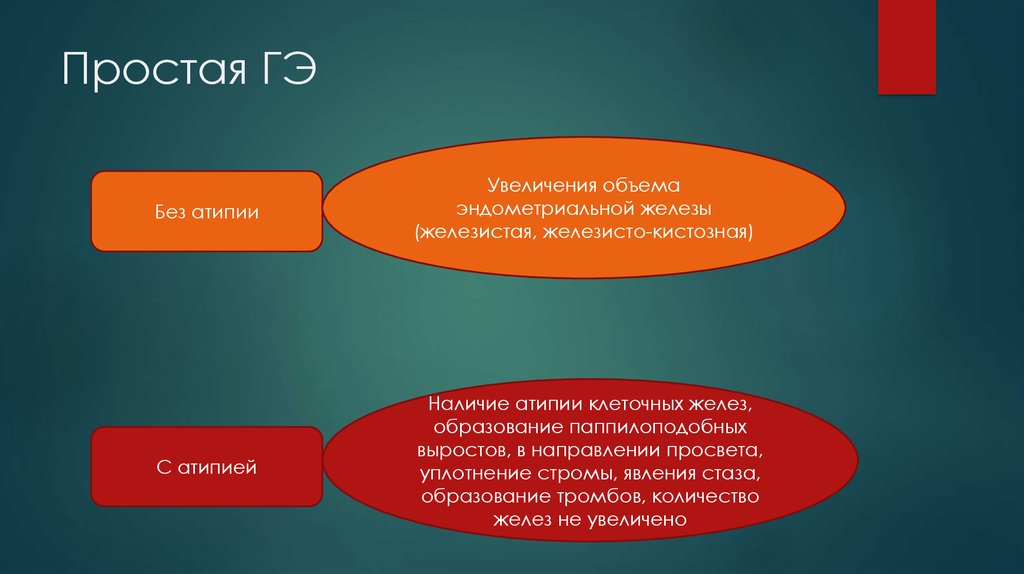 Простая ГЭ

Без атипии

Увеличения объема эндометриальной железы (железистая, железисто-кистозная)

С атипией

Наличие атипии клеточных желез, образование паппилоподобных выростов, в направлении просвета, уплотнение стромы, явления стаза, образование тромбов, количество желез не увеличено